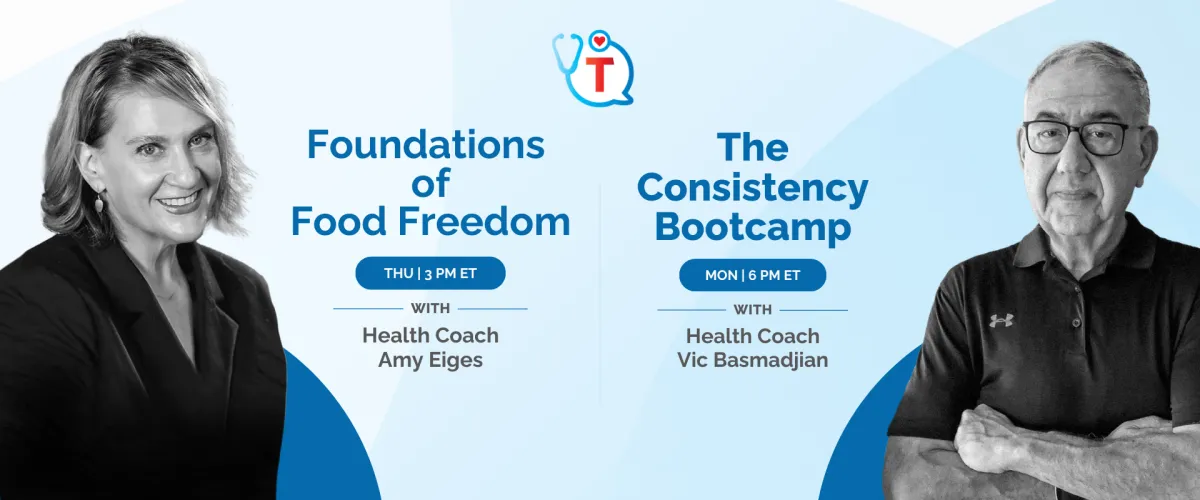 T

Foundations of Food Freedom

THU | 3 PM ET

WITH

Health Coach Amy Eiges

The Consistency Bootcamp

MON | 6 PM ET

WITH

Health Coach Vic Basmadjian